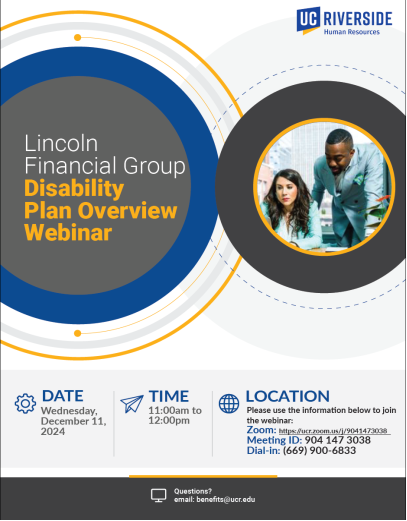 UC RIVERSIDE
Human Resources

Lincoln Financial Group
Disability Plan Overview Webinar

DATE
Wednesday, December 11, 2024

TIME
11:00am to 12:00pm

LOCATION
Please use the information below to join the webinar:
Zoom: https://ucr.zoom.us/j/9041473038
Meeting ID: 904 147 3038
Dial-in: (669) 900-6833

Questions?
email: benefits@ucr.edu